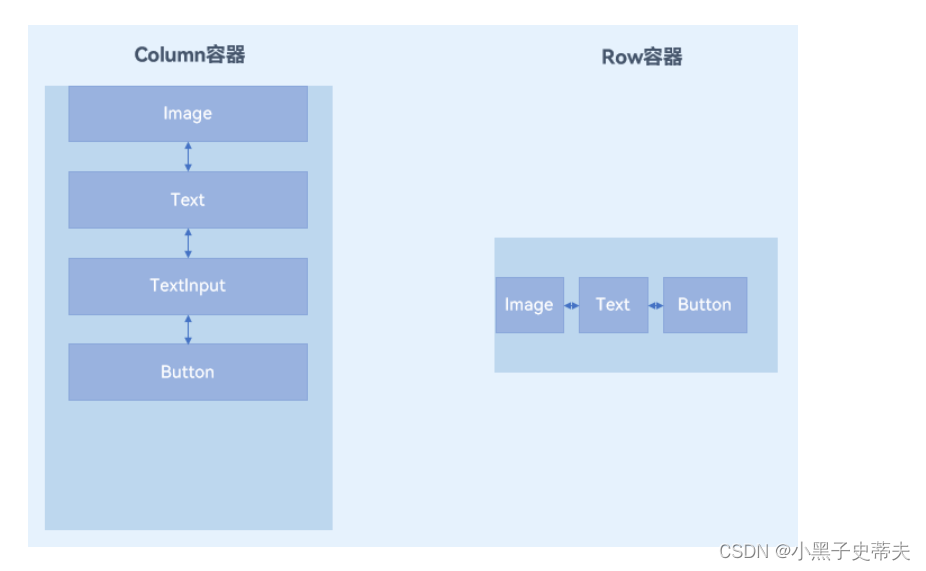 Column容器

Image

Text

TextInput

Button

Row容器

Image

Text

Button

CSDN @小黑子史蒂夫